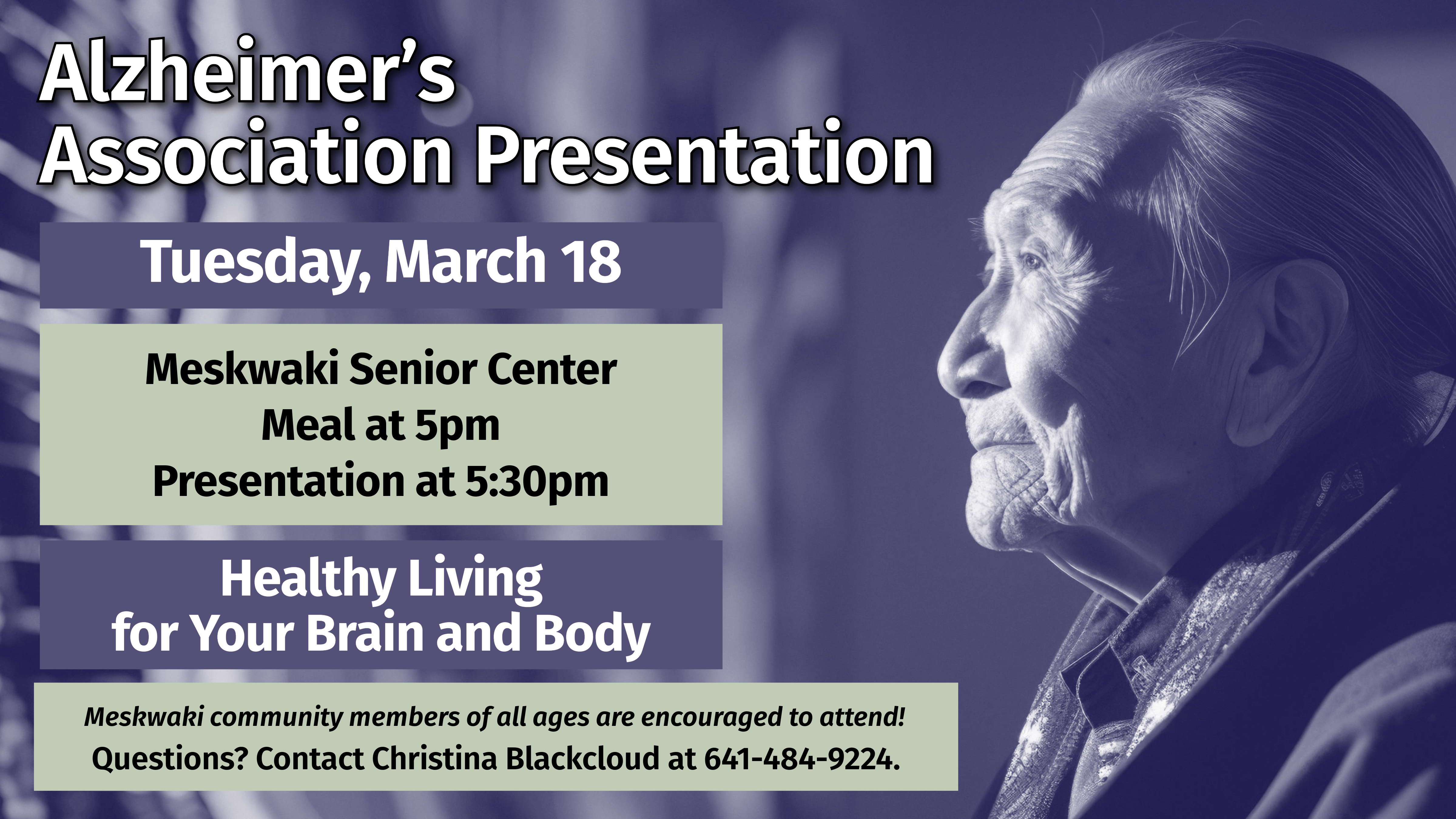 Alzheimer's Association Presentation

Tuesday, March 18

Meskwaki Senior Center
Meal at 5pm
Presentation at 5:30pm

Healthy Living for Your Brain and Body

Meskwaki community members of all ages are encouraged to attend!
Questions? Contact Christina Blackcloud at 641-484-9224.